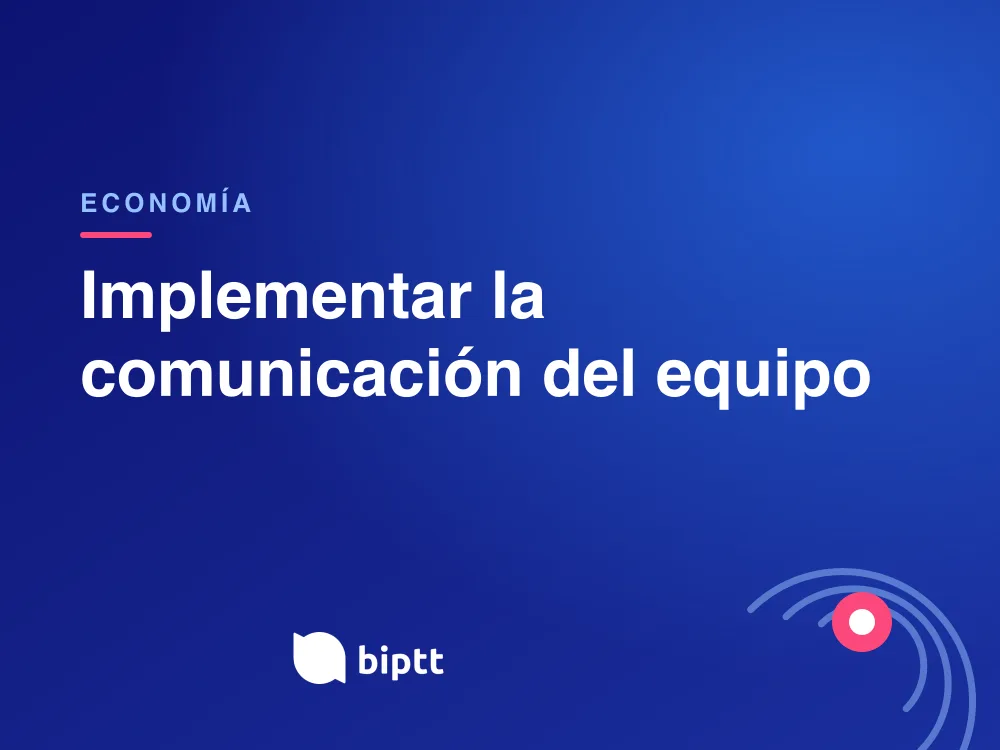 ECONOMÍA

Implementar la comunicación del equipo

biptt